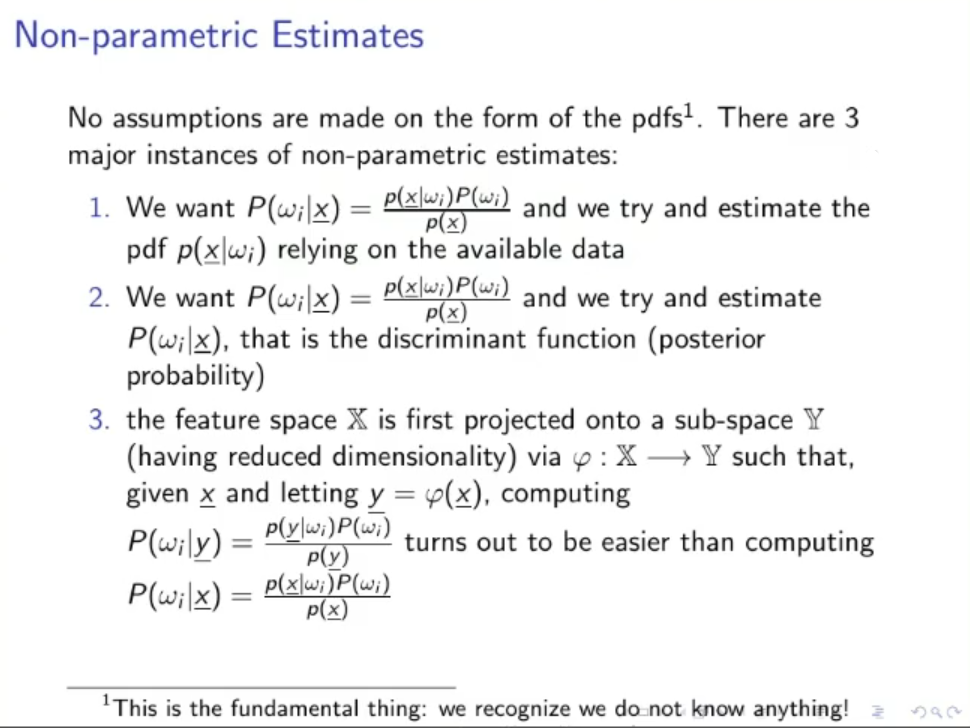 Non-parametric Estimates

No assumptions are made on the form of the pdfs$^1$. There are 3 major instances of non-parametric estimates:

1. We want $P(\omega_i|\underline{x}) = \frac{p(\underline{x}|\omega_i)P(\omega_i)}{p(\underline{x})}$ and we try and estimate the pdf $p(\underline{x}|\omega_i)$ relying on the available data
2. We want $P(\omega_i|\underline{x}) = \frac{p(\underline{x}|\omega_i)P(\omega_i)}{p(\underline{x})}$ and we try and estimate $P(\omega_i|\underline{x})$, that is the discriminant function (posterior probability)
3. the feature space $\mathbb{X}$ is first projected onto a sub-space $\mathbb{Y}$ (having reduced dimensionality) via $\varphi : \mathbb{X} \longrightarrow \mathbb{Y}$ such that, given $\underline{x}$ and letting $\underline{y} = \varphi(\underline{x})$, computing $P(\omega_i|\underline{y}) = \frac{p(\underline{y}|\omega_i)P(\omega_i)}{p(\underline{y})}$ turns out to be easier than computing $P(\omega_i|\underline{x}) = \frac{p(\underline{x}|\omega_i)P(\omega_i)}{p(\underline{x})}$

$^1$This is the fundamental thing: we recognize we do not know anything!